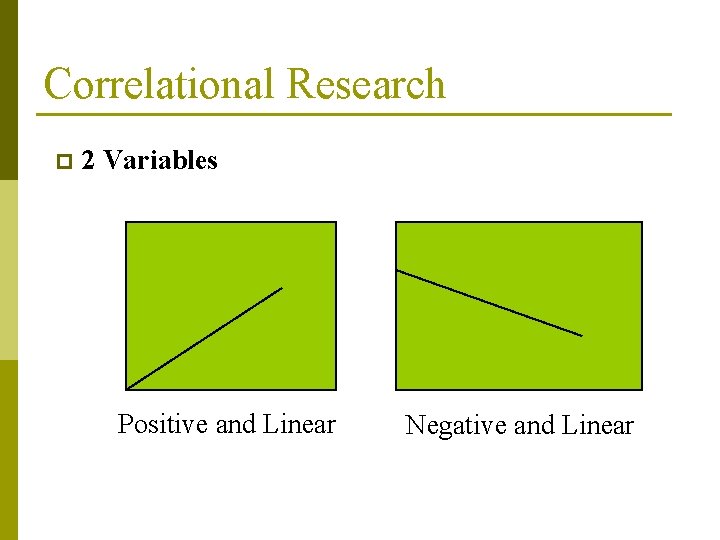 Correlational Research

2 Variables

Positive and Linear

Negative and Linear